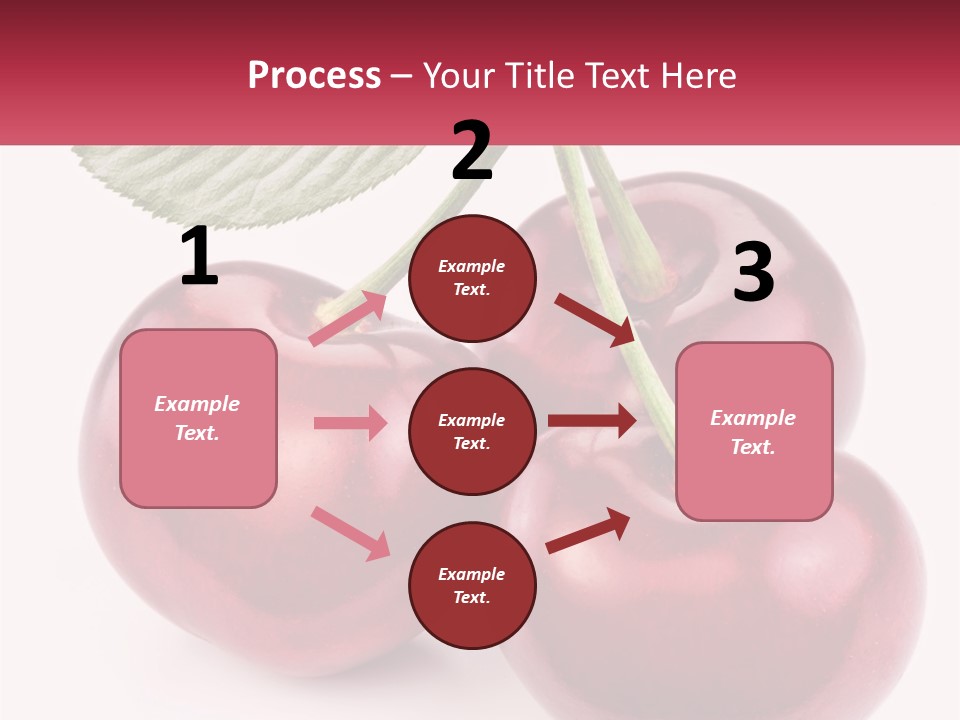 Process – Your Title Text Here

1

Example Text.

2

Example Text.

Example Text.

Example Text.

3

Example Text.